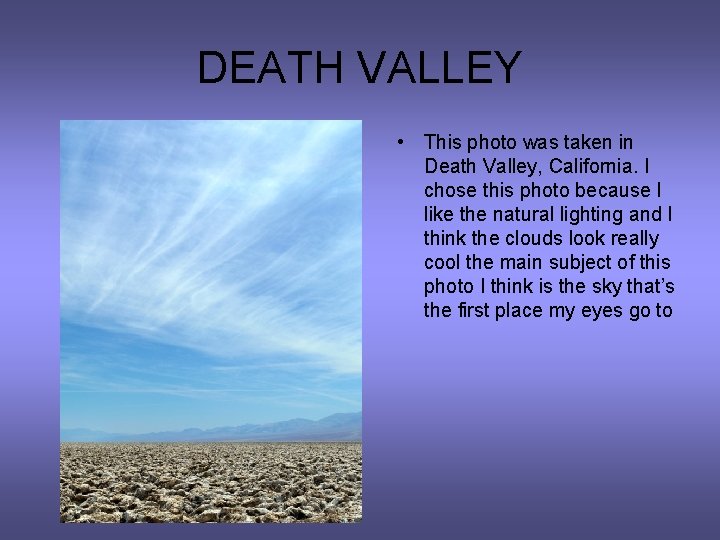 DEATH VALLEY

• This photo was taken in Death Valley, California. I chose this photo because I like the natural lighting and I think the clouds look really cool the main subject of this photo I think is the sky that's the first place my eyes go to